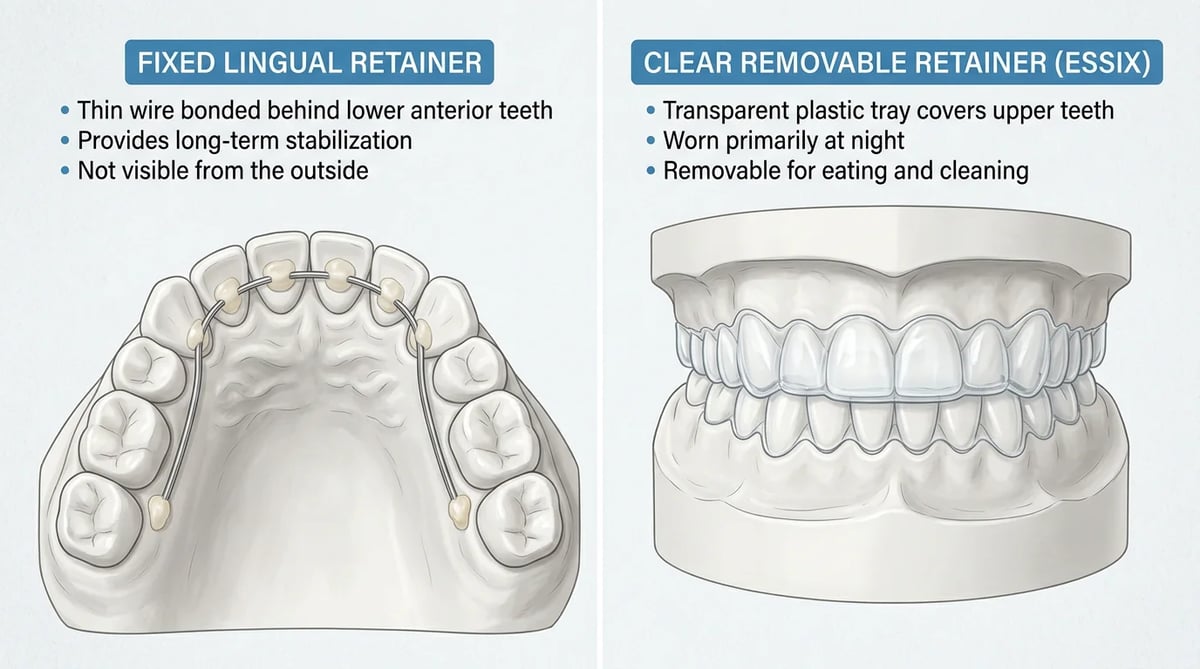 FIXED LINGUAL RETAINER

• Thin wire bonded behind lower anterior teeth
• Provides long-term stabilization
• Not visible from the outside

CLEAR REMOVABLE RETAINER (ESSIX)

• Transparent plastic tray covers upper teeth
• Worn primarily at night
• Removable for eating and cleaning